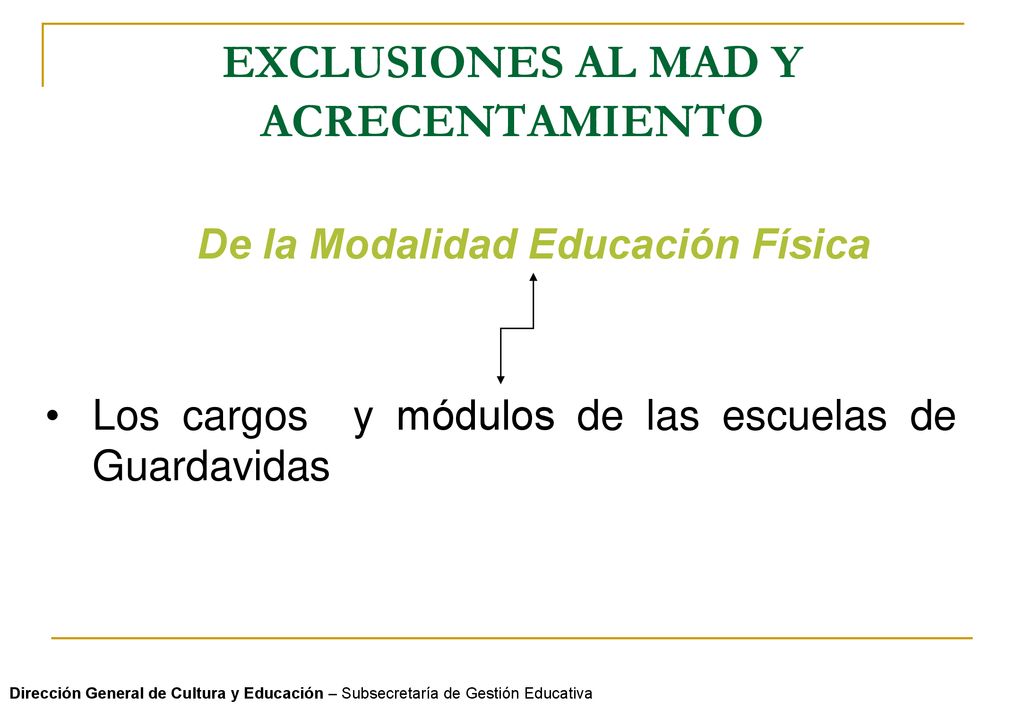 EXCLUSIONES AL MAD Y ACRECENTAMIENTO

De la Modalidad Educación Física

• Los cargos y módulos de las escuelas de Guardavidas

Dirección General de Cultura y Educación – Subsecretaría de Gestión Educativa